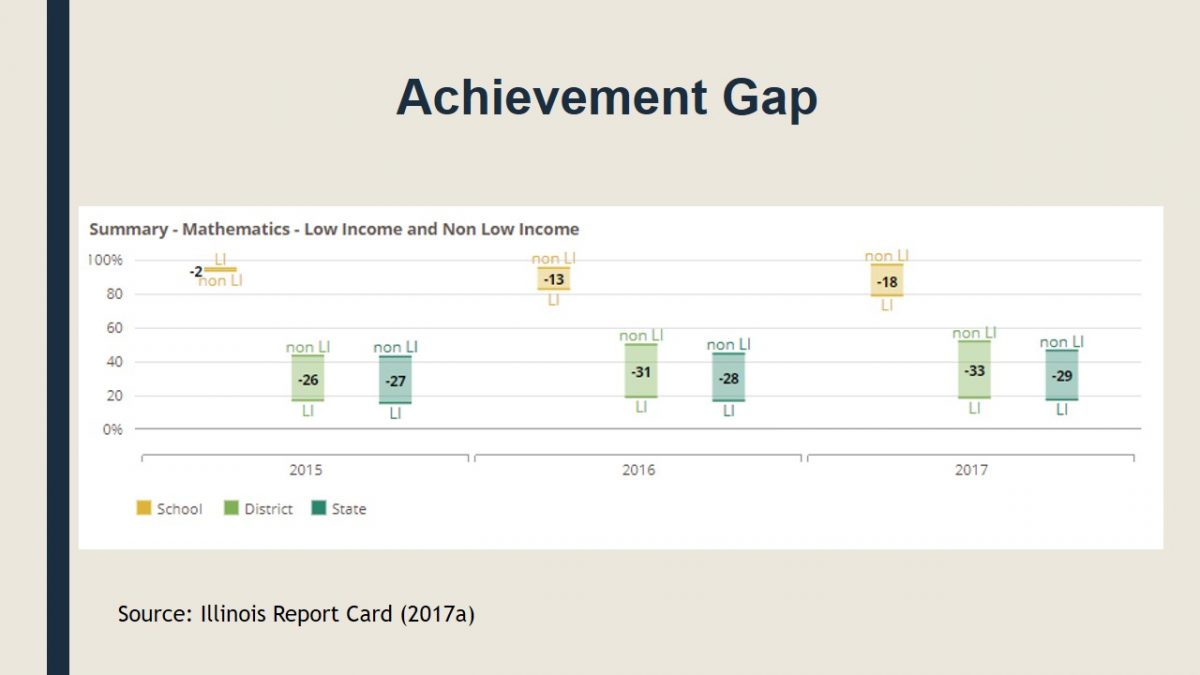 Achievement Gap

Summary - Mathematics - Low Income and Non Low Income

100%
80
60
40
20
0%

LI
-2
non LI

non LI
-26
LI

non LI
-27
LI

non LI
-13
LI

non LI
-31
LI

non LI
-28
LI

non LI
-18
LI

non LI
-33
LI

non LI
-29
LI

2015
2016
2017

School
District
State

Source: Illinois Report Card (2017a)